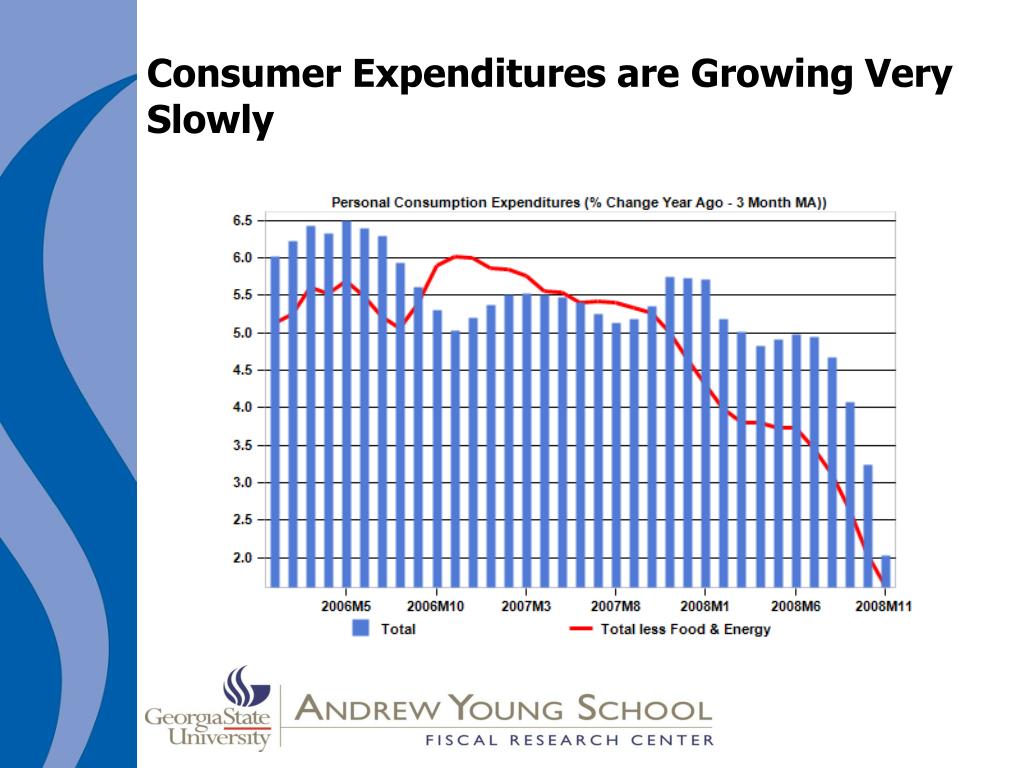 Consumer Expenditures are Growing Very Slowly

Personal Consumption Expenditures (% Change Year Ago - 3 Month MA))

6.5
6.0
5.5
5.0
4.5
4.0
3.5
3.0
2.5
2.0

2006M5
2006M10
2007M3
2007M8
2008M1
2008M6
2008M11

Total
Total less Food & Energy

GeorgiaState University

ANDREW YOUNG SCHOOL
FISCAL RESEARCH CENTER